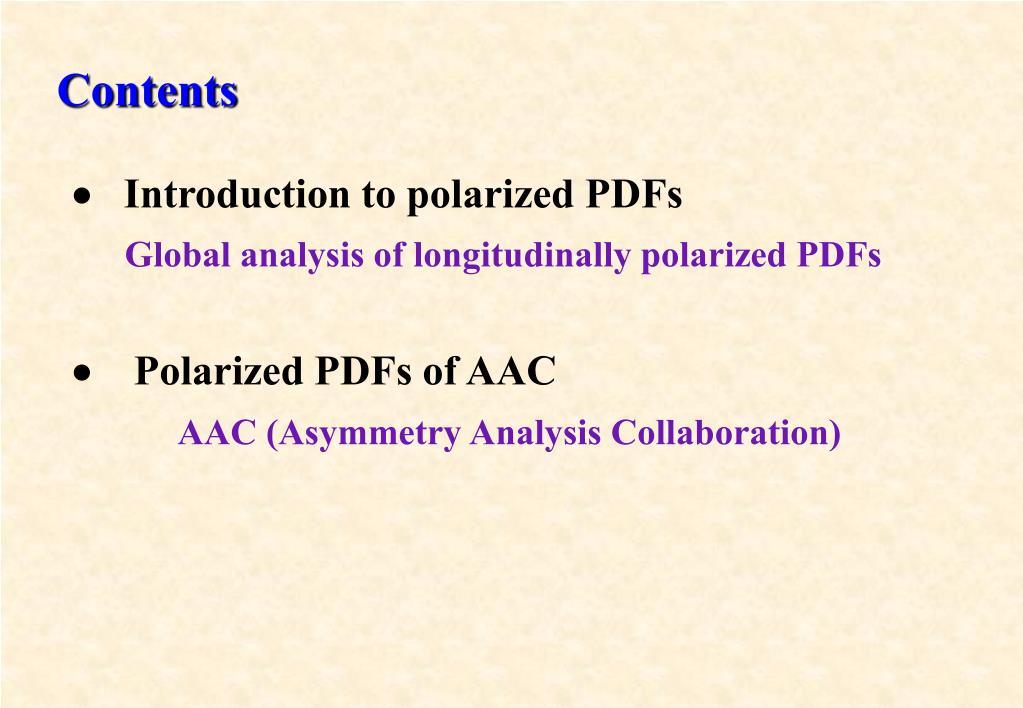 Contents

• Introduction to polarized PDFs

Global analysis of longitudinally polarized PDFs

• Polarized PDFs of AAC

AAC (Asymmetry Analysis Collaboration)